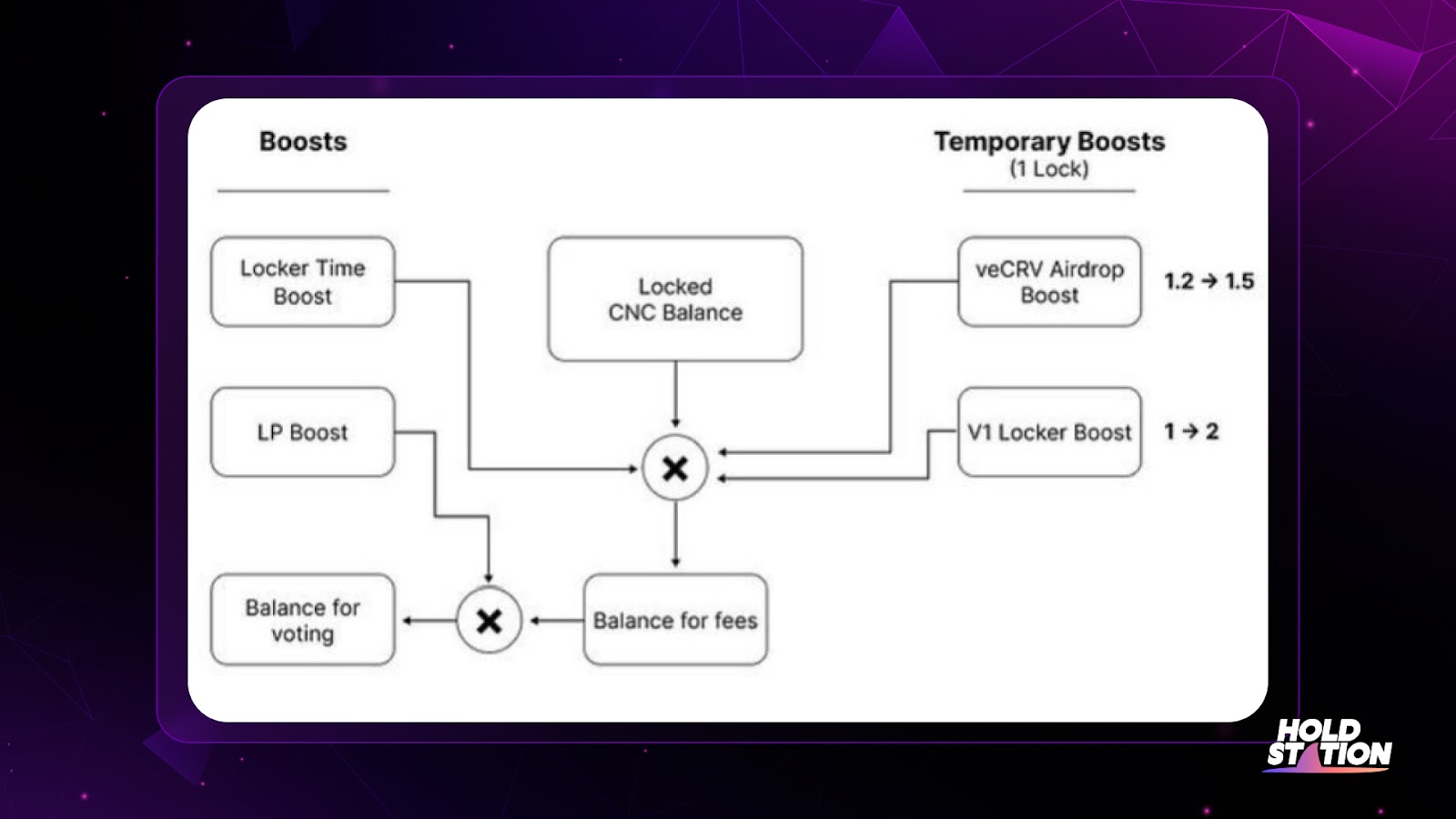 Boosts

Temporary Boosts
(1 Lock)

Locker Time Boost

Locked CNC Balance

veCRV Airdrop Boost

1.2 → 1.5

LP Boost

×

V1 Locker Boost

1 → 2

Balance for voting

×

Balance for fees

HOLD STATION